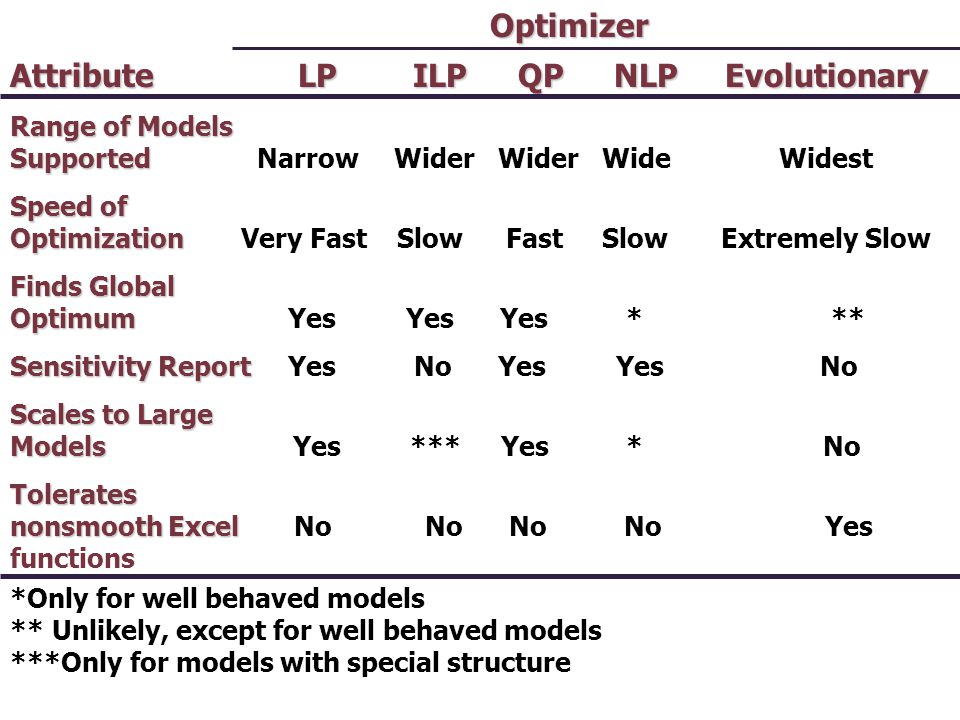 Optimizer

| Attribute | LP | ILP | QP | NLP | Evolutionary |
|---|---|---|---|---|---|
| Range of Models Supported | Narrow | Wider | Wider | Wide | Widest |
| Speed of Optimization | Very Fast | Slow | Fast | Slow | Extremely Slow |
| Finds Global Optimum | Yes | Yes | Yes | * | ** |
| Sensitivity Report | Yes | No | Yes | Yes | No |
| Scales to Large Models | Yes | *** | Yes | * | No |
| Tolerates nonsmooth Excel functions | No | No | No | No | Yes |

*Only for well behaved models
** Unlikely, except for well behaved models
***Only for models with special structure